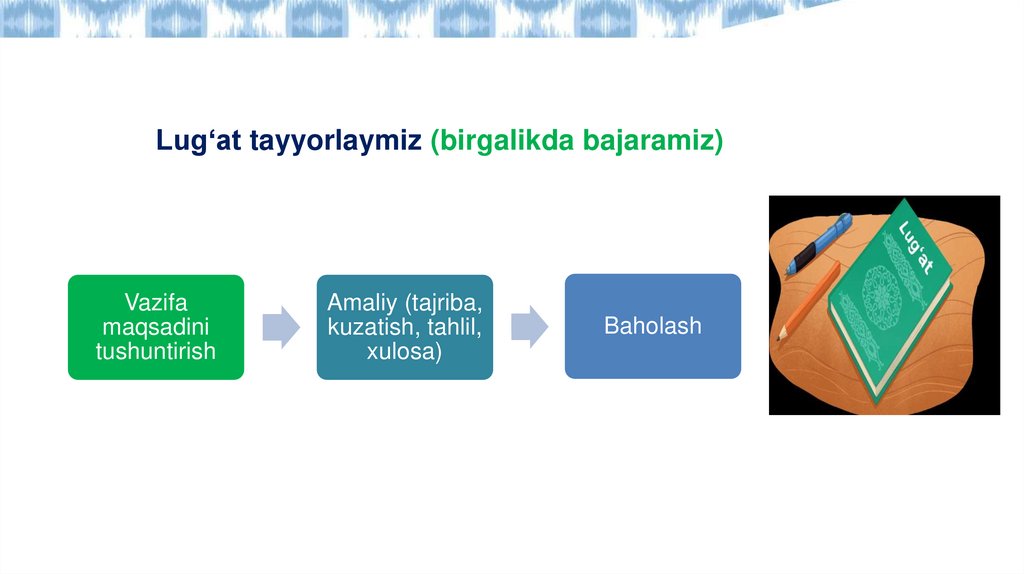 Lug‘at tayyorlaymiz (birgalikda bajaramiz)

Vazifa maqsadini tushuntirish

Amaliy (tajriba, kuzatish, tahlil, xulosa)

Baholash

Lug‘at